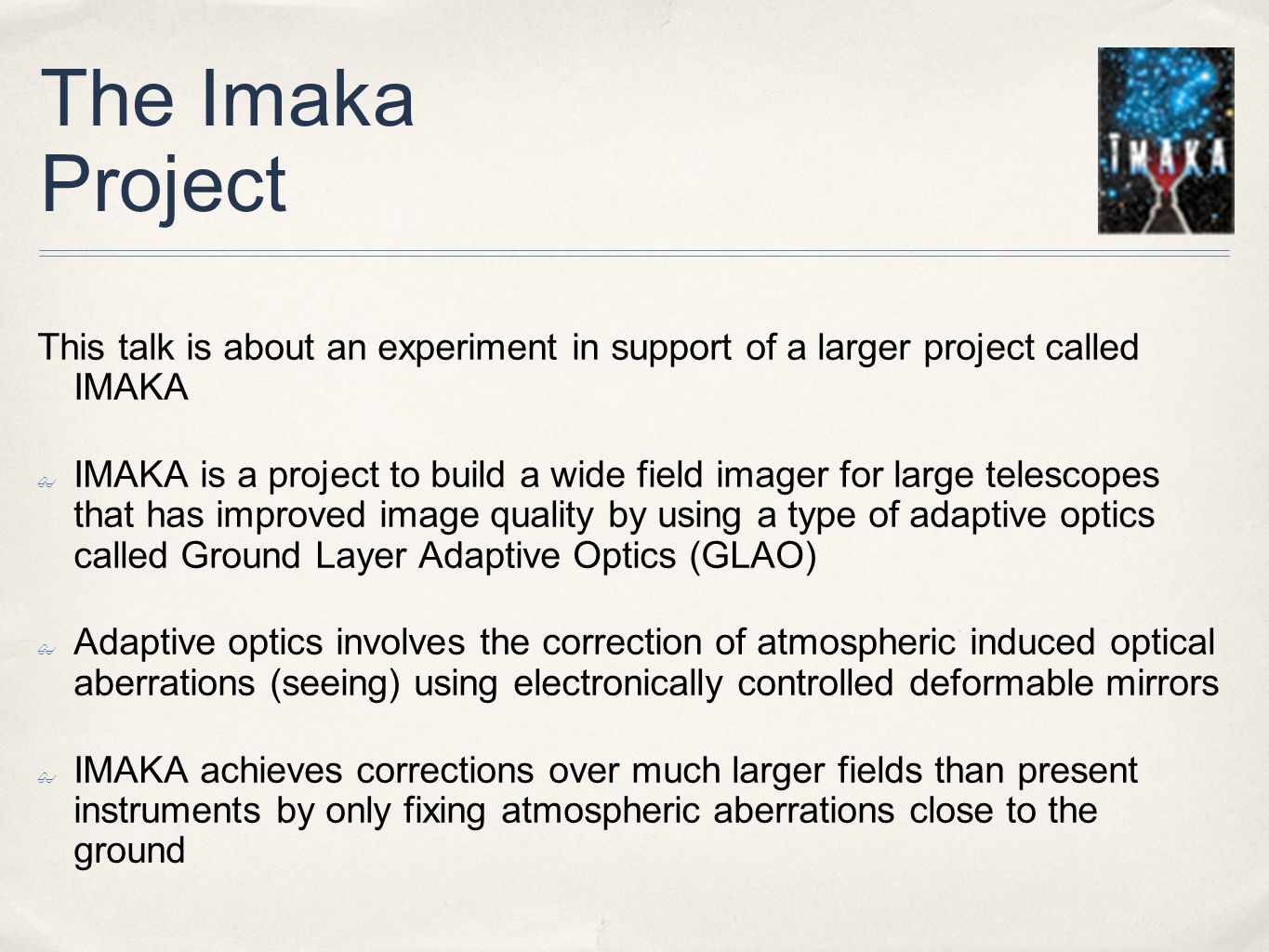 The Imaka Project

IMAKA

This talk is about an experiment in support of a larger project called IMAKA

IMAKA is a project to build a wide field imager for large telescopes that has improved image quality by using a type of adaptive optics called Ground Layer Adaptive Optics (GLAO)

Adaptive optics involves the correction of atmospheric induced optical aberrations (seeing) using electronically controlled deformable mirrors

IMAKA achieves corrections over much larger fields than present instruments by only fixing atmospheric aberrations close to the ground